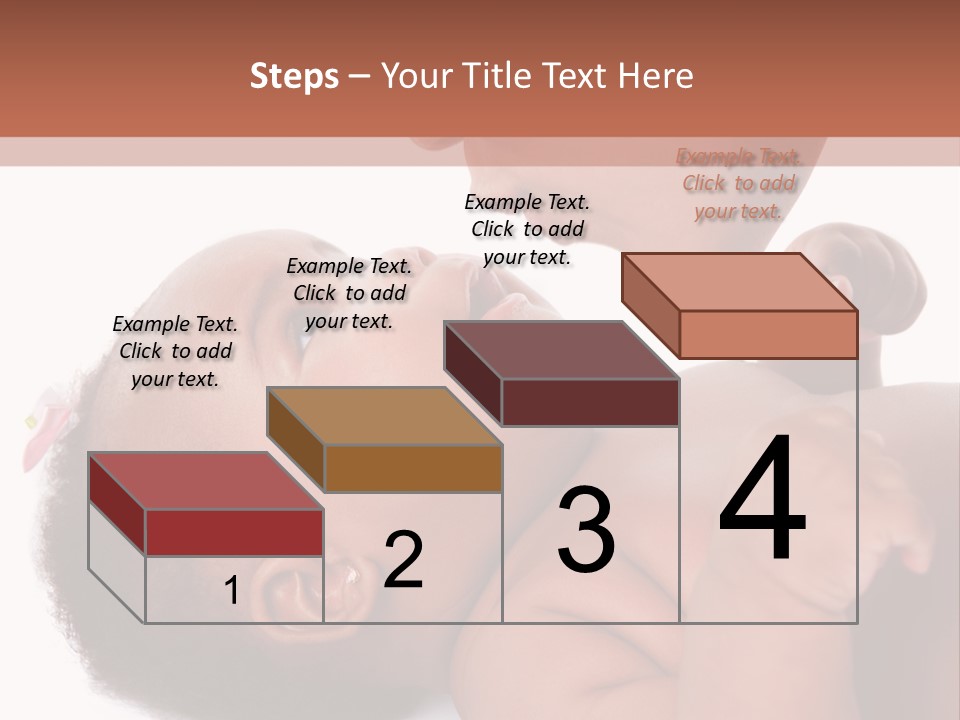 Steps – Your Title Text Here

Example Text. Click to add your text.

Example Text. Click to add your text.

Example Text. Click to add your text.

Example Text. Click to add your text.

1

2

3

4